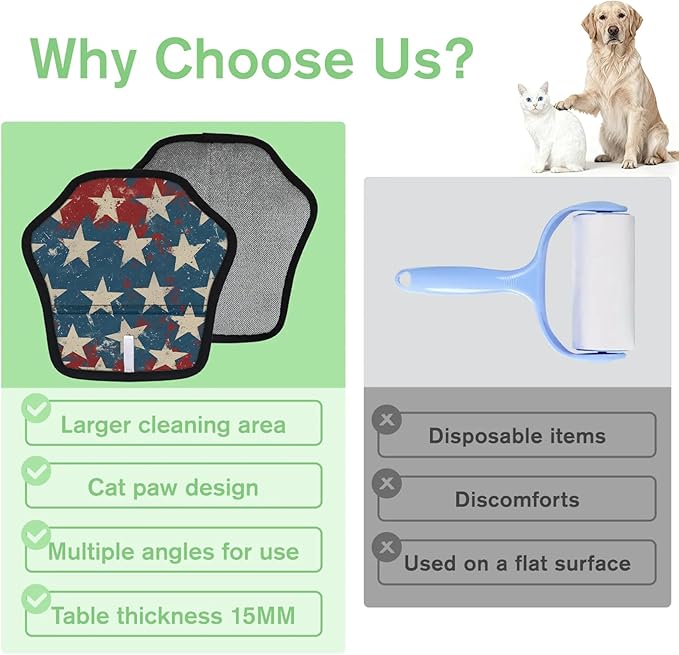 Why Choose Us?

Larger cleaning area

Cat paw design

Multiple angles for use

Table thickness 15MM

Disposable items

Discomforts

Used on a flat surface